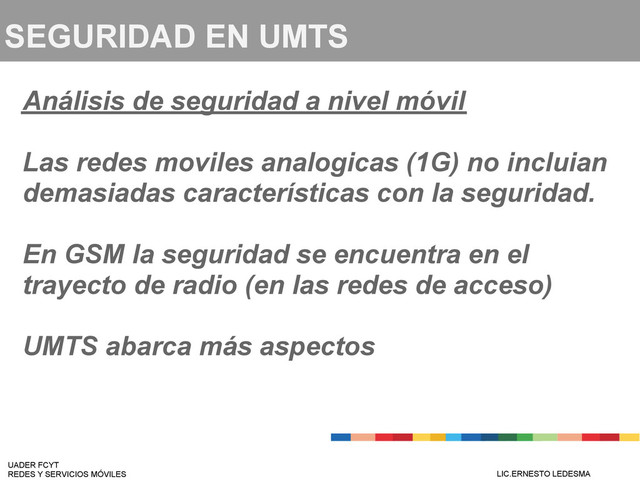 SEGURIDAD EN UMTS

Análisis de seguridad a nivel móvil

Las redes moviles analogicas (1G) no incluian demasiadas características con la seguridad.

En GSM la seguridad se encuentra en el trayecto de radio (en las redes de acceso)

UMTS abarca más aspectos

UADER FCYT
REDES Y SERVICIOS MÓVILES

LIC.ERNESTO LEDESMA